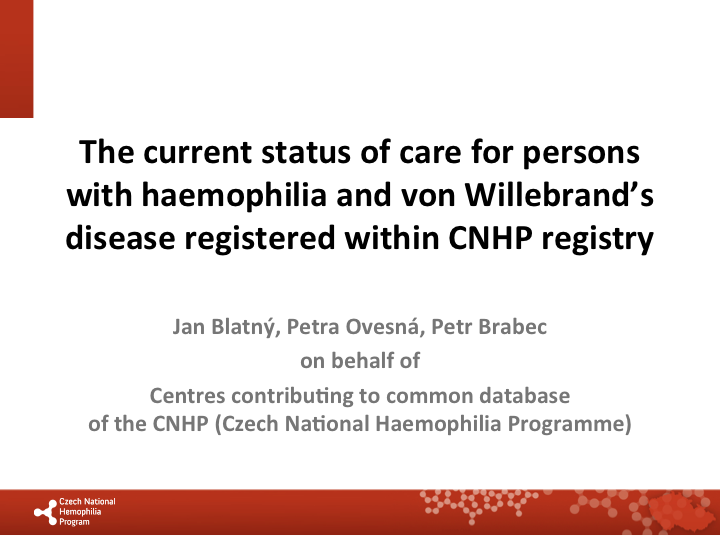 The current status of care for persons with haemophilia and von Willebrand's disease registered within CNHP registry

Jan Blatný, Petra Ovesná, Petr Brabec
on behalf of
Centres contributing to common database of the CNHP (Czech National Haemophilia Programme)

Czech National Hemophilia Program